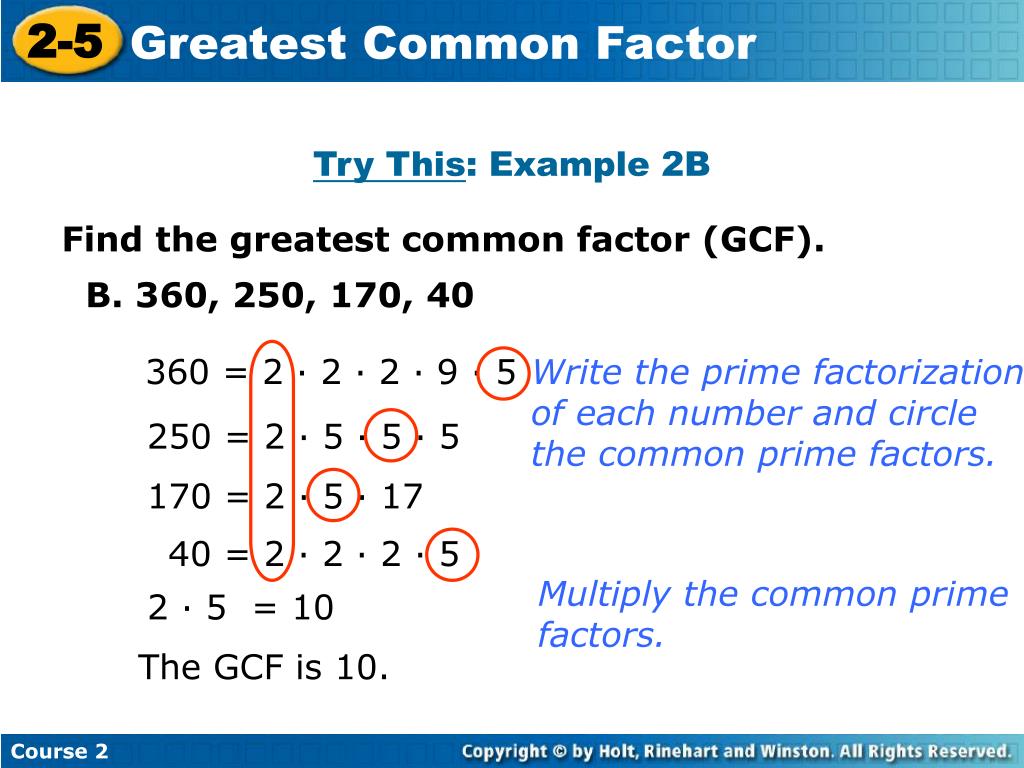 2-5 Greatest Common Factor

Try This: Example 2B

Find the greatest common factor (GCF).

B. 360, 250, 170, 40

$360 = 2 \cdot 2 \cdot 2 \cdot 9 \cdot 5$

$250 = 2 \cdot 5 \cdot 5 \cdot 5$

$170 = 2 \cdot 5 \cdot 17$

$40 = 2 \cdot 2 \cdot 2 \cdot 5$

Write the prime factorization of each number and circle the common prime factors.

$2 \cdot 5 = 10$

Multiply the common prime factors.

The GCF is 10.

Course 2

Copyright © by Holt, Rinehart and Winston. All Rights Reserved.